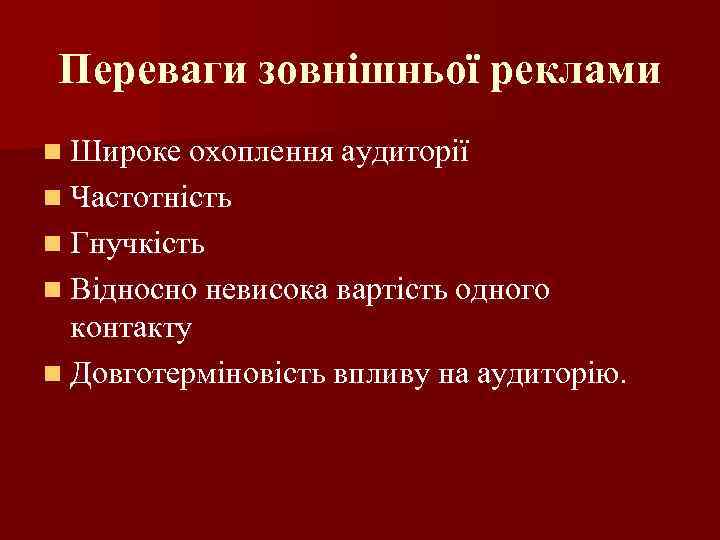 Переваги зовнішньої реклами

Широке охоплення аудиторії

Частотність

Гнучкість

Відносно невисока вартість одного контакту

Довготерміновість впливу на аудиторію.